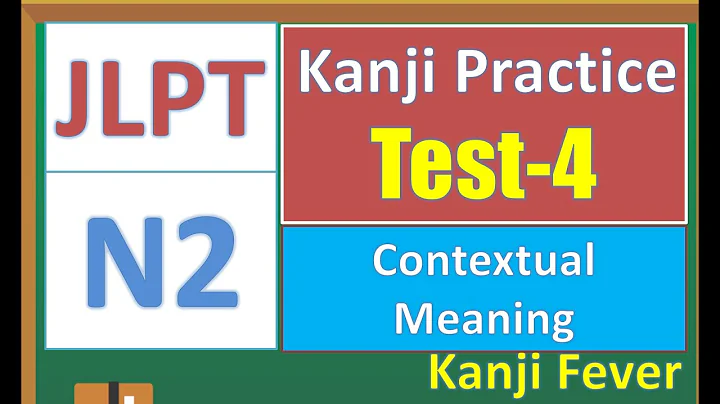 JLPT

N2

Kanji Practice
Test-4

Contextual Meaning

Kanji Fever